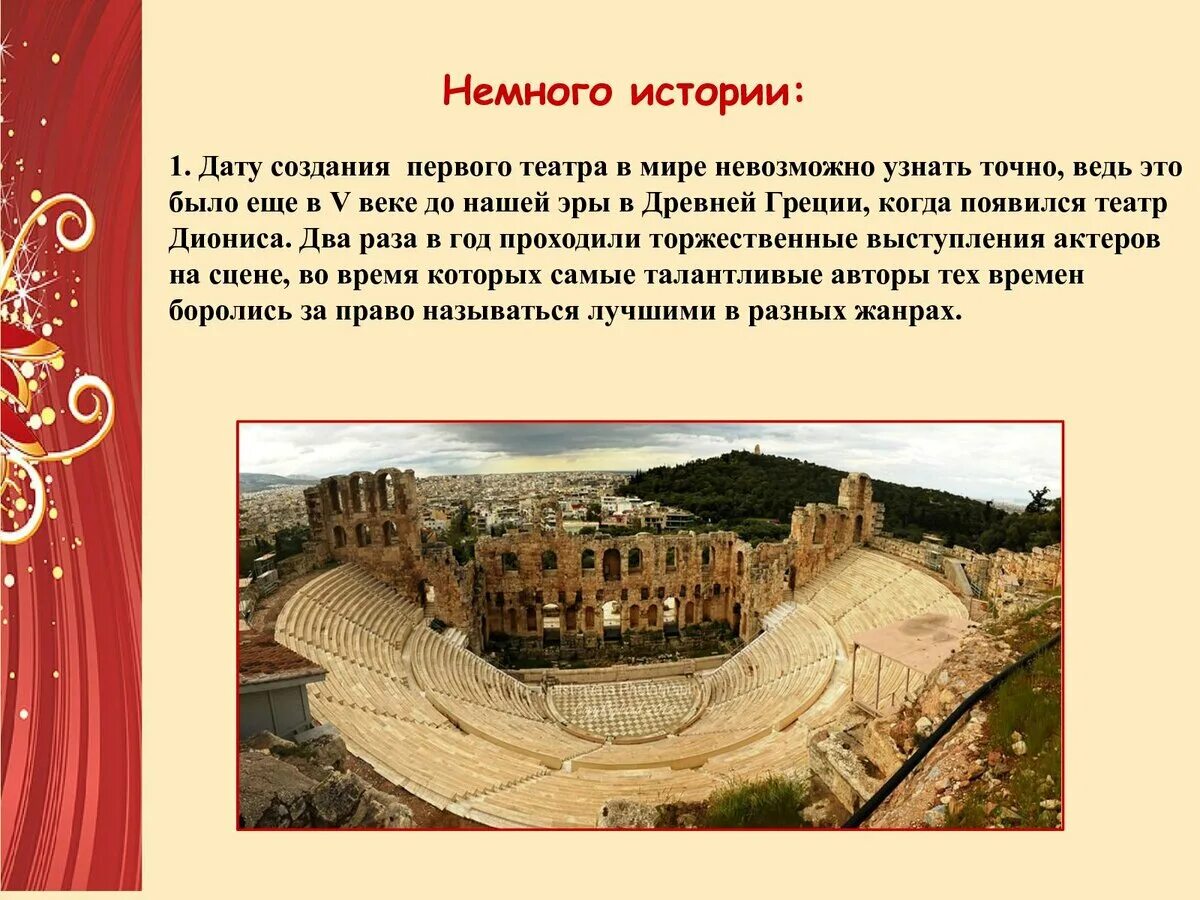 Немного истории:

1. Дату создания первого театра в мире невозможно узнать точно, ведь это было еще в V веке до нашей эры в Древней Греции, когда появился театр Диониса. Два раза в год проходили торжественные выступления актеров на сцене, во время которых самые талантливые авторы тех времен боролись за право называться лучшими в разных жанрах.